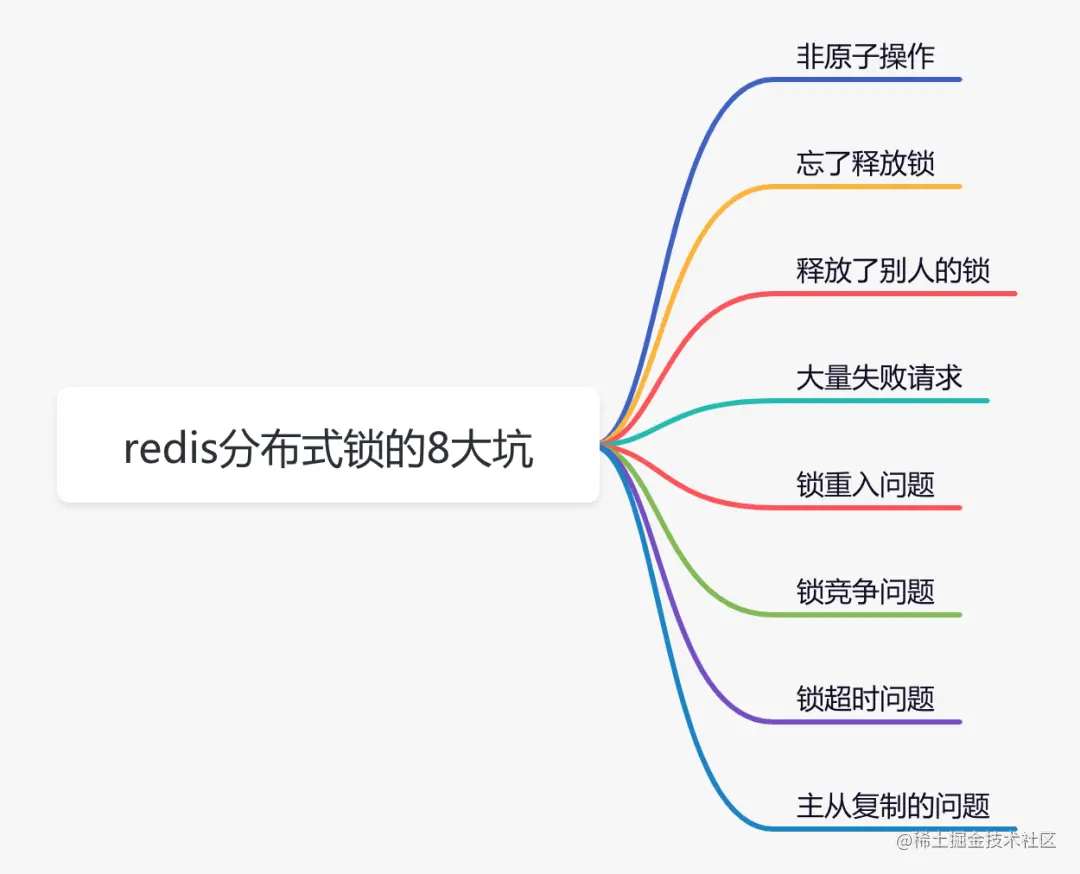 redis分布式锁的8大坑

非原子操作

忘了释放锁

释放了别人的锁

大量失败请求

锁重入问题

锁竞争问题

锁超时问题

主从复制的问题

@稀土掘金技术社区